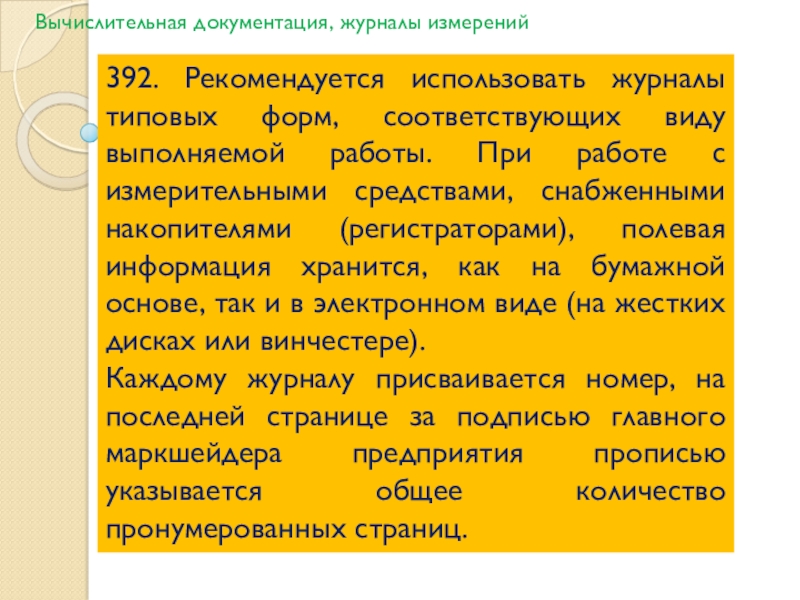 Вычислительная документация, журналы измерений

392. Рекомендуется использовать журналы типовых форм, соответствующих виду выполняемой работы. При работе с измерительными средствами, снабженными накопителями (регистраторами), полевая информация хранится, как на бумажной основе, так и в электронном виде (на жестких дисках или винчестере).

Каждому журналу присваивается номер, на последней странице за подписью главного маркшейдера предприятия прописью указывается общее количество пронумерованных страниц.